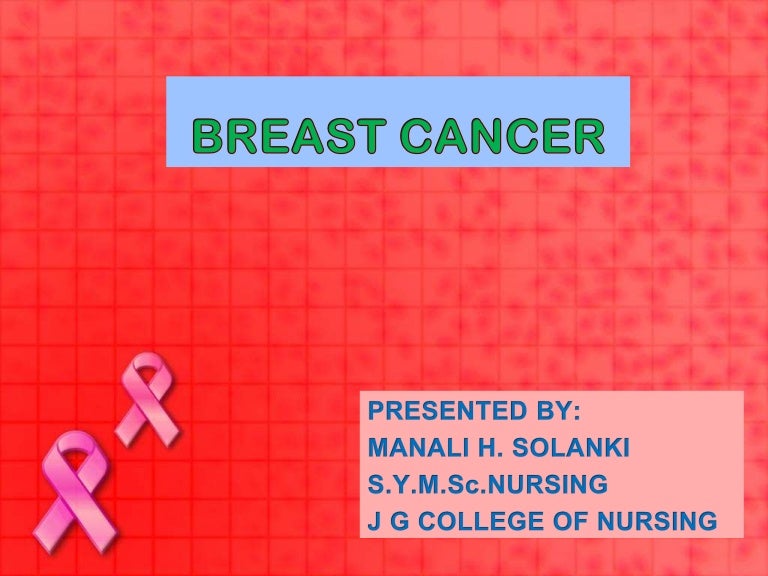 BREAST CANCER

PRESENTED BY:
MANALI H. SOLANKI
S.Y.M.Sc.NURSING
J G COLLEGE OF NURSING